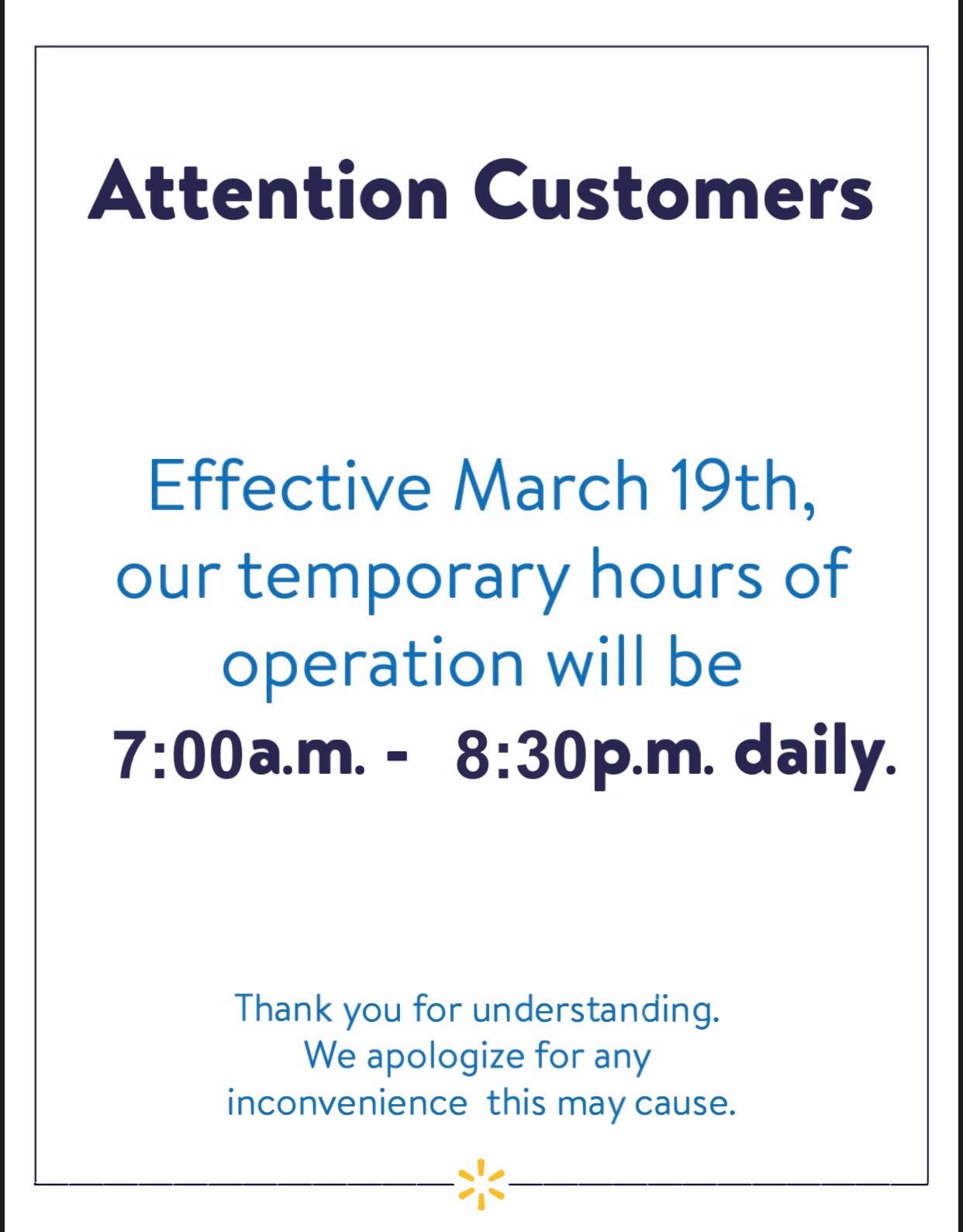 Attention Customers

Effective March 19th, our temporary hours of operation will be 7:00a.m. - 8:30p.m. daily.

Thank you for understanding. We apologize for any inconvenience this may cause.